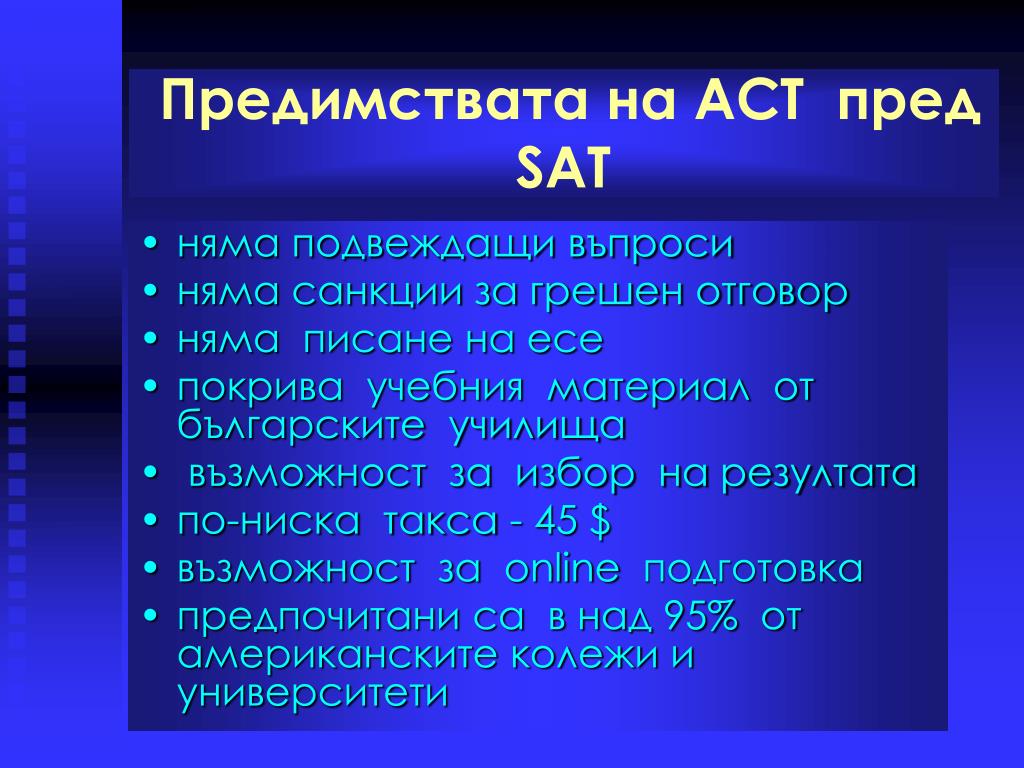 Предимствата на ACT пред SAT

• няма подвеждащи въпроси
• няма санкции за грешен отговор
• няма писане на есе
• покрива учебния материал от българските училища
• възможност за избор на резултата
• по-ниска такса - 45 $
• възможност за online подготовка
• предпочитани са в над 95% от американските колежи и университети